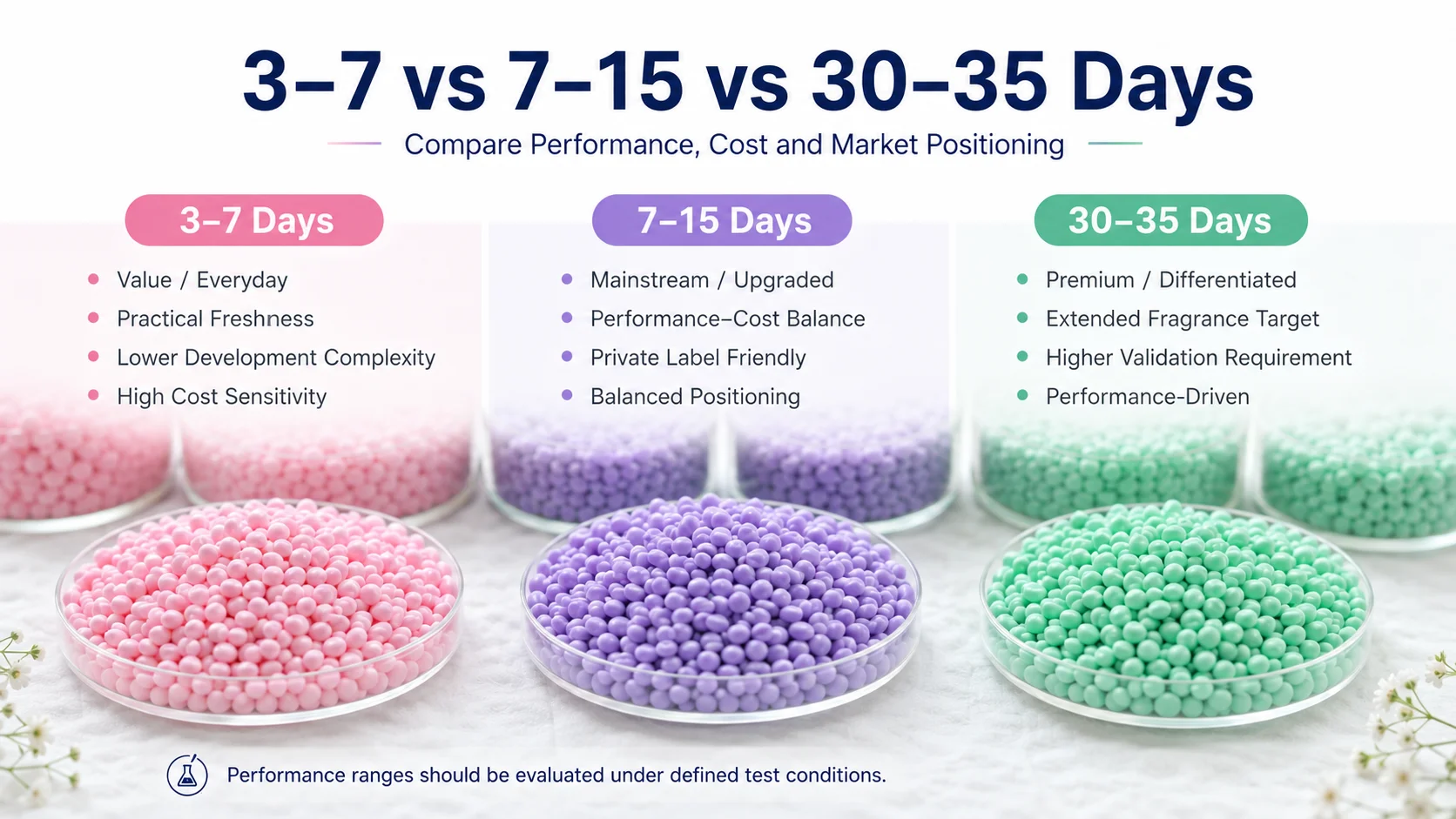 3–7 vs 7–15 vs 30–35 Days

Compare Performance, Cost and Market Positioning

3–7 Days

- Value / Everyday
- Practical Freshness
- Lower Development Complexity
- High Cost Sensitivity

7–15 Days

- Mainstream / Upgraded
- Performance–Cost Balance
- Private Label Friendly
- Balanced Positioning

30–35 Days

- Premium / Differentiated
- Extended Fragrance Target
- Higher Validation Requirement
- Performance-Driven

Performance ranges should be evaluated under defined test conditions.